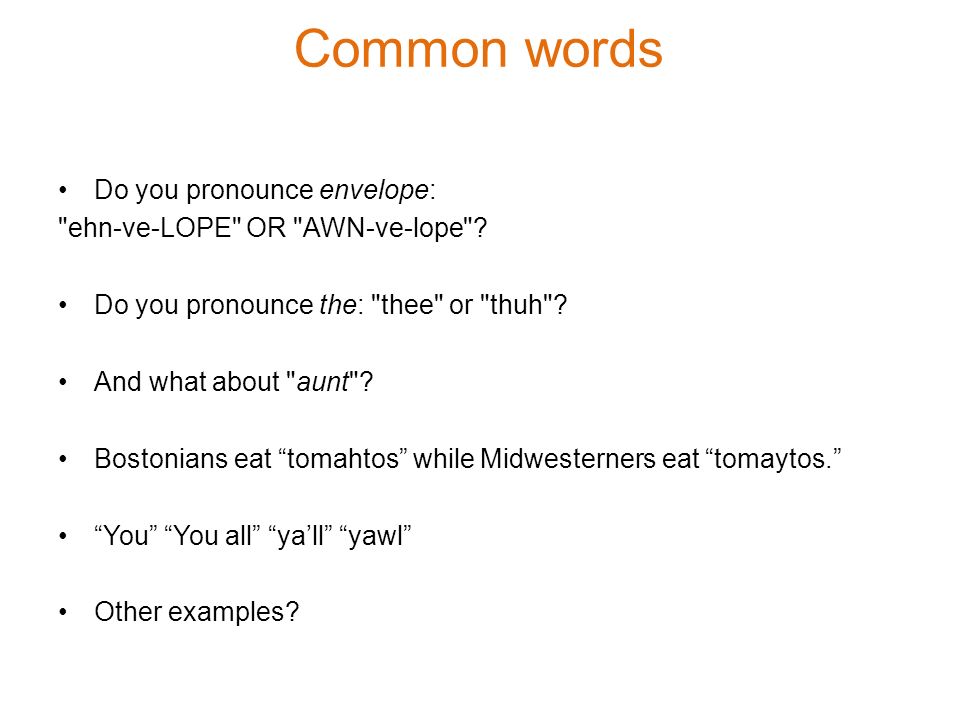 Common words

• Do you pronounce envelope:
"ehn-ve-LOPE" OR "AWN-ve-lope"?

• Do you pronounce the: "thee" or "thuh"?

• And what about "aunt"?

• Bostonians eat “tomahtos” while Midwesterners eat “tomaytos.”

• “You” “You all” “ya’ll” “yawl”

• Other examples?